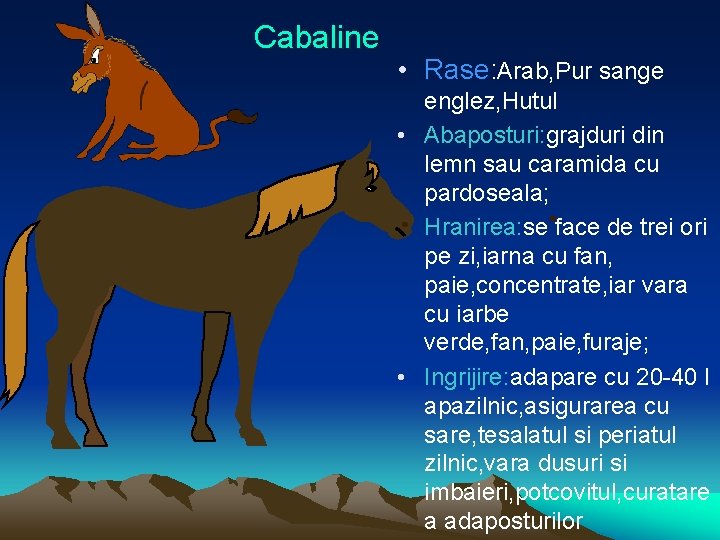 Cabaline

• Rase:Arab,Pur sange englez,Hutul
• Abaposturi:grajduri din lemn sau caramida cu pardoseala;
• Hranirea:se face de trei ori pe zi,iarna cu fan, paie,concentrate,iar vara cu iarbe verde,fan,paie,furaje;
• Ingrijire:adapare cu 20-40 l apazilnic,asigurarea cu sare,tesalatul si periatul zilnic,vara dusuri si imbaieri,potcovitul,curatare a adaposturilor